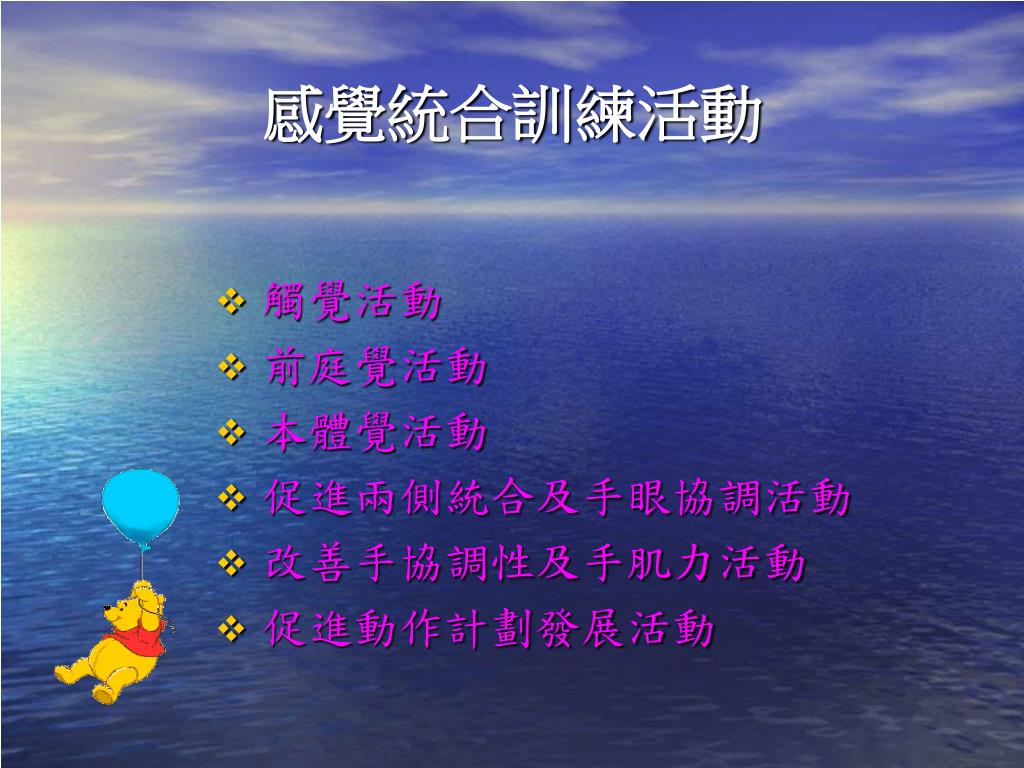 感覺統合訓練活動

❖ 觸覺活動
❖ 前庭覺活動
❖ 本體覺活動
❖ 促進兩側統合及手眼協調活動
❖ 改善手協調性及手肌力活動
❖ 促進動作計劃發展活動